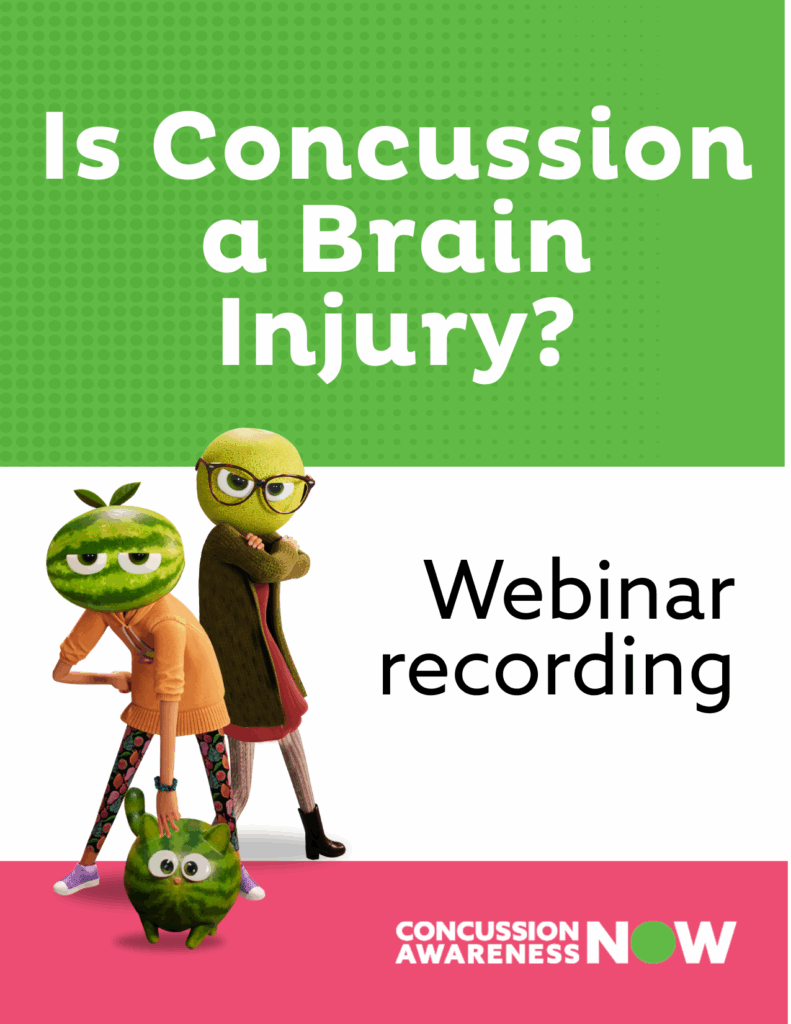 Is Concussion a Brain Injury?

Webinar recording

CONCUSSION AWARENESS NOW